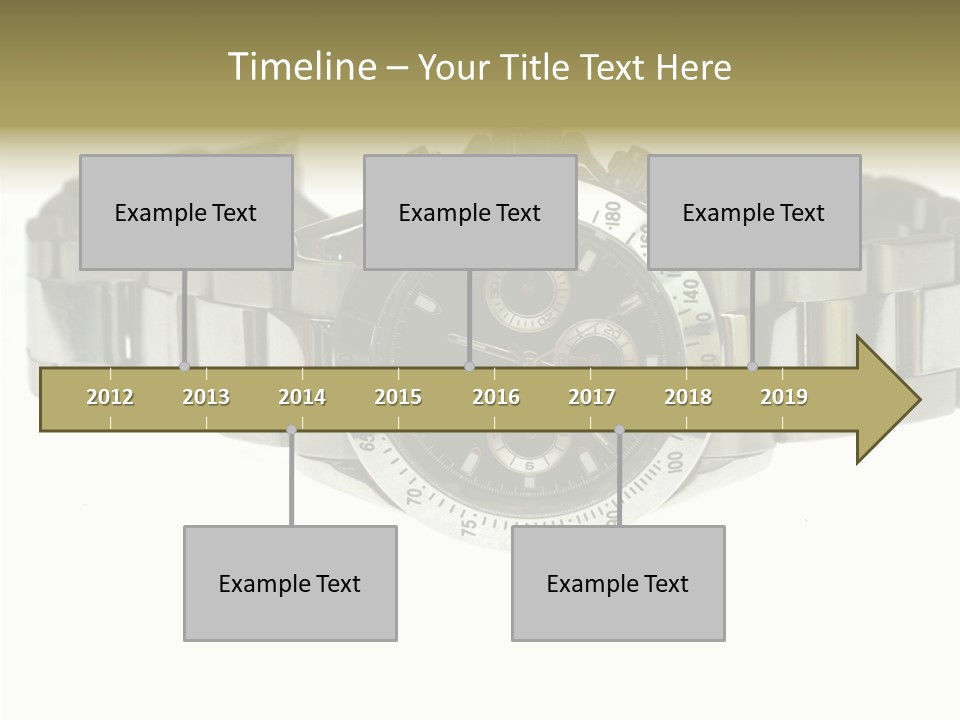 Timeline – Your Title Text Here

Example Text

Example Text

Example Text

2012 2013 2014 2015 2016 2017 2018 2019

Example Text

Example Text